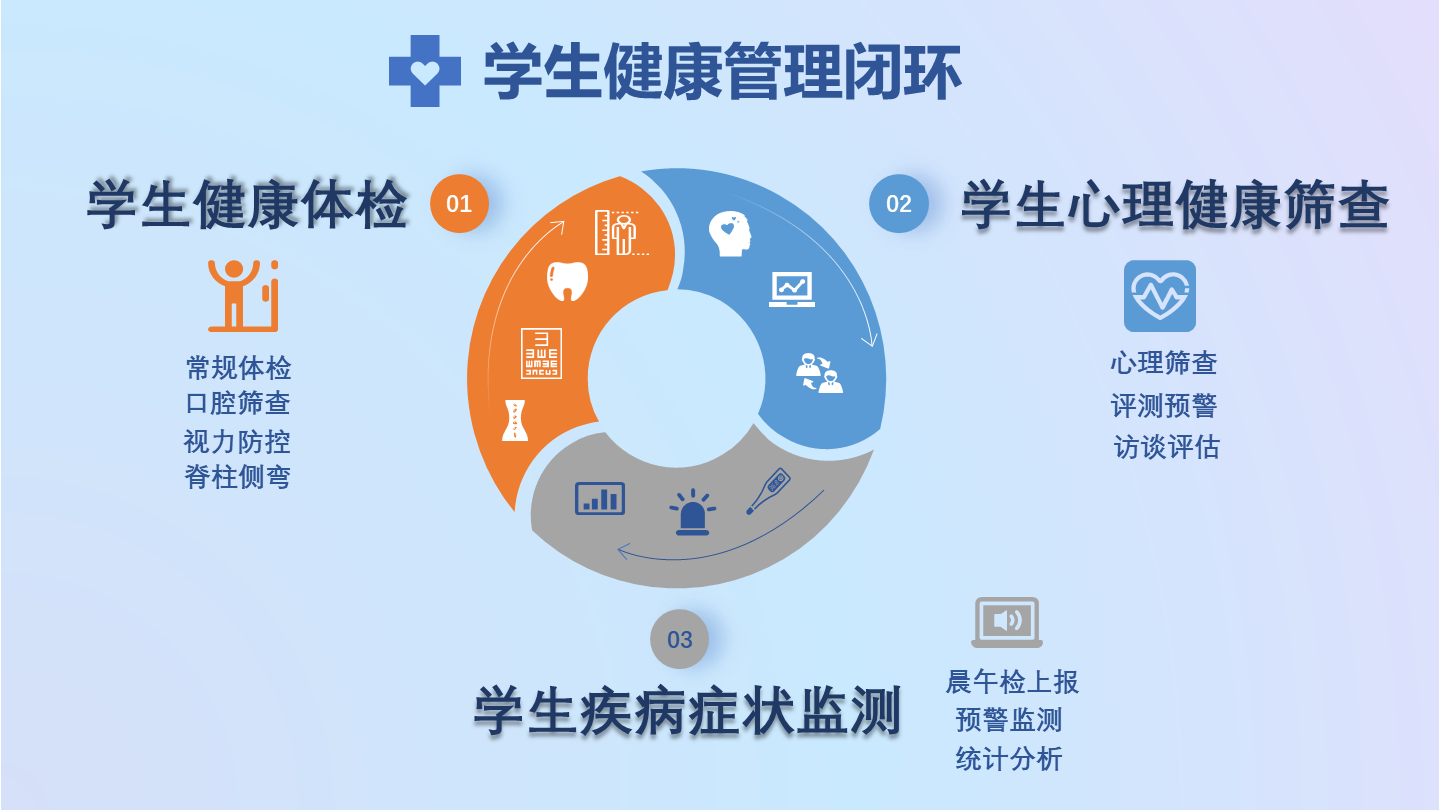 学生健康管理闭环

学生健康体检

01

常规体检
口腔筛查
视力防控
脊柱侧弯

02

学生心理健康筛查

心理筛查
评测预警
访谈评估

03

学生疾病症状监测

晨午检上报
预警监测
统计分析